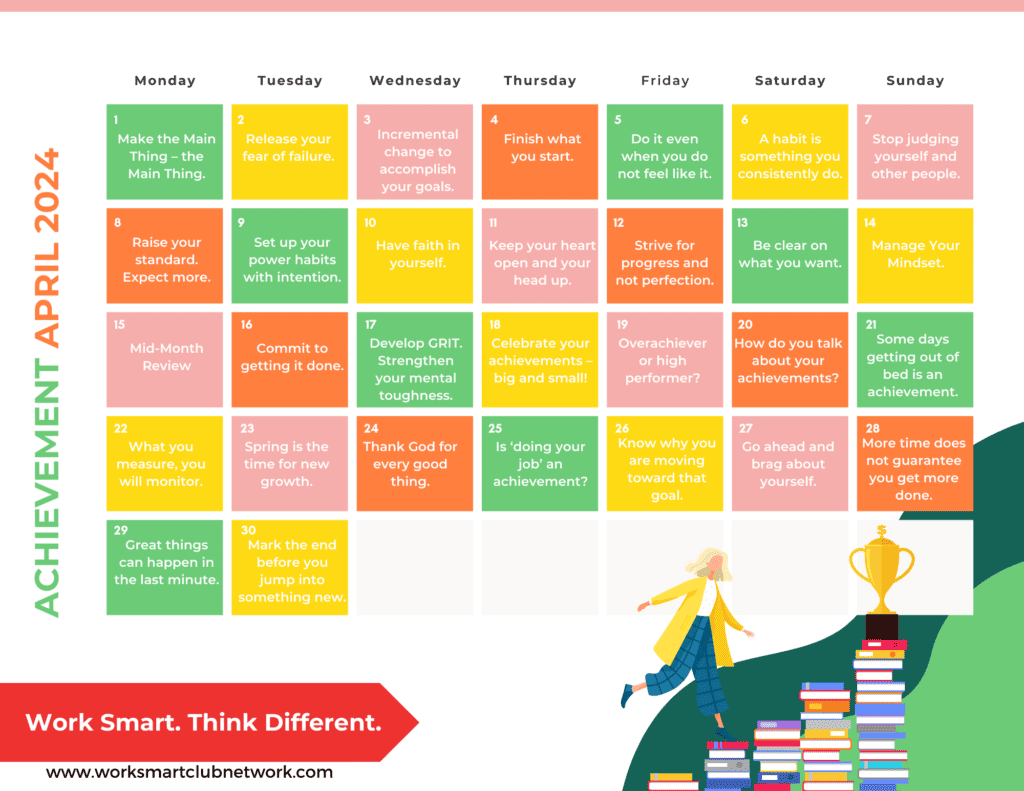 ACHIEVEMENT APRIL 2024

| Monday | Tuesday | Wednesday | Thursday | Friday | Saturday | Sunday |
|---|---|---|---|---|---|---|
| 1 Make the Main Thing – the Main Thing. | 2 Release your fear of failure. | 3 Incremental change to accomplish your goals. | 4 Finish what you start. | 5 Do it even when you do not feel like it. | 6 A habit is something you consistently do. | 7 Stop judging yourself and other people. |
| 8 Raise your standard. Expect more. | 9 Set up your power habits with intention. | 10 Have faith in yourself. | 11 Keep your heart open and your head up. | 12 Strive for progress and not perfection. | 13 Be clear on what you want. | 14 Manage Your Mindset. |
| 15 Mid-Month Review | 16 Commit to getting it done. | 17 Develop GRIT. Strengthen your mental toughness. | 18 Celebrate your achievements – big and small! | 19 Overachiever or high performer? | 20 How do you talk about your achievements? | 21 Some days getting out of bed is an achievement. |
| 22 What you measure, you will monitor. | 23 Spring is the time for new growth. | 24 Thank God for every good thing. | 25 Is 'doing your job' an achievement? | 26 Know why you are moving toward that goal. | 27 Go ahead and brag about yourself. | 28 More time does not guarantee you get more done. |
| 29 Great things can happen in the last minute. | 30 Mark the end before you jump into something new. | | | | | |

Work Smart. Think Different.

www.worksmartclubnetwork.com